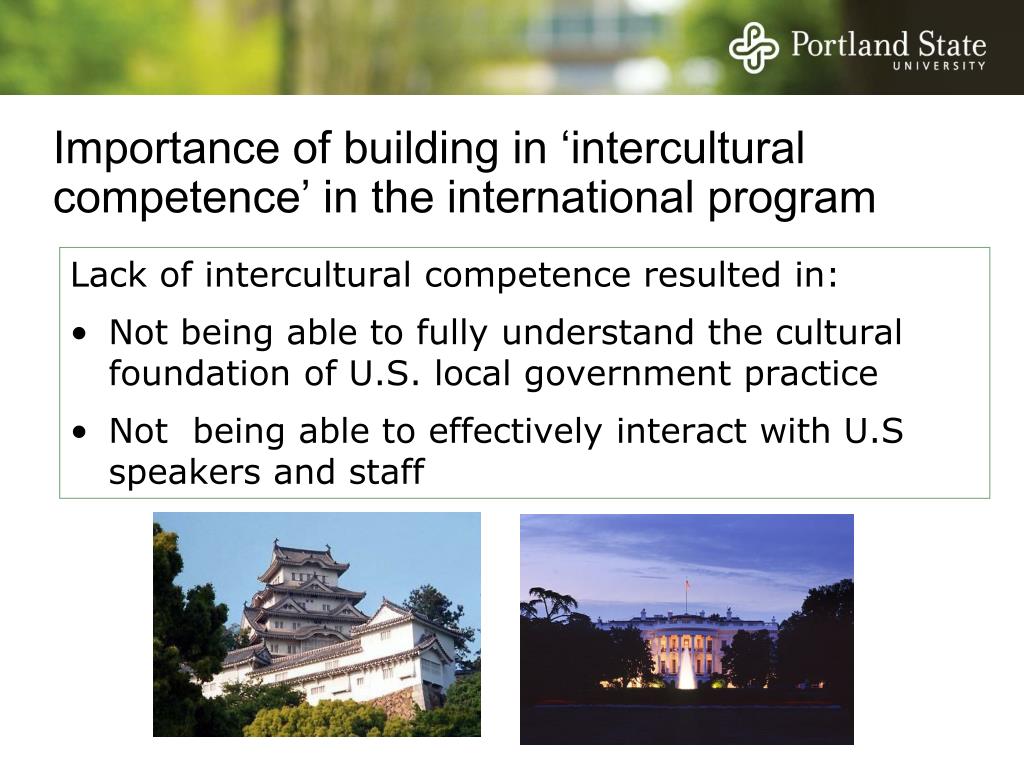 Portland State
UNIVERSITY

Importance of building in ‘intercultural competence’ in the international program

Lack of intercultural competence resulted in:

• Not being able to fully understand the cultural foundation of U.S. local government practice

• Not  being able to effectively interact with U.S speakers and staff